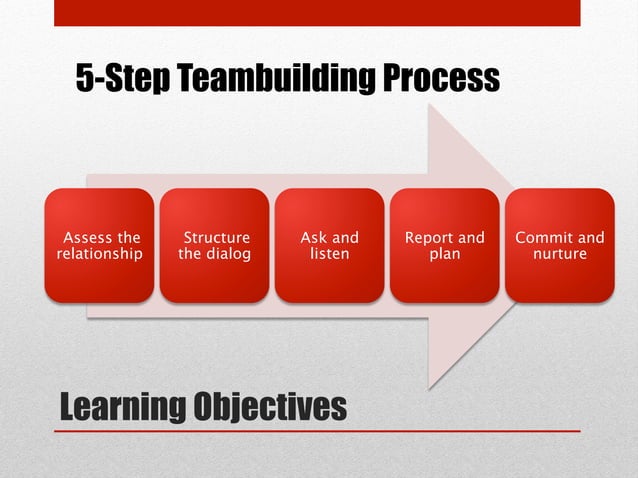 5-Step Teambuilding Process

Assess the relationship

Structure the dialog

Ask and listen

Report and plan

Commit and nurture

Learning Objectives